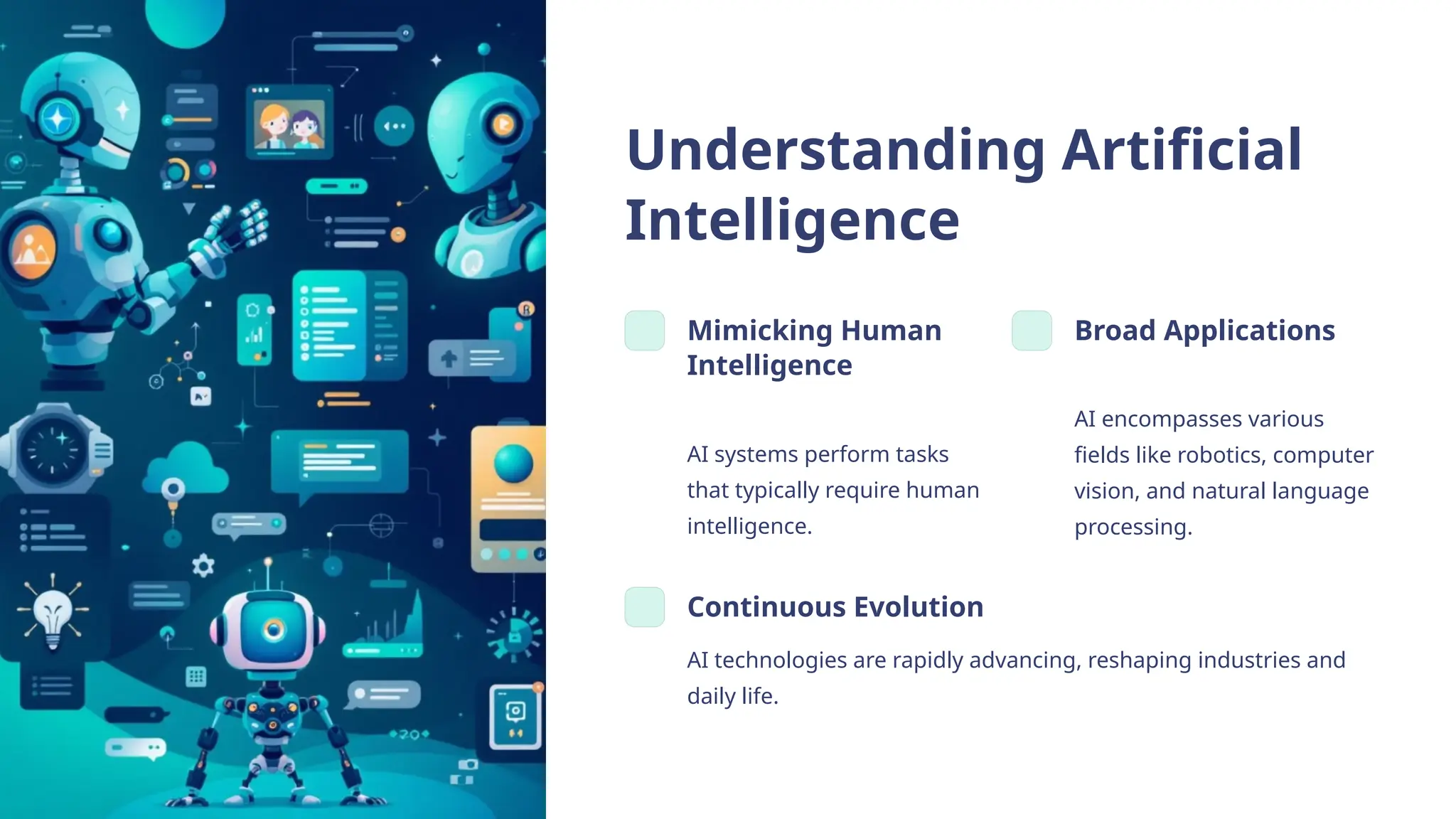 Understanding Artificial Intelligence

Mimicking Human Intelligence

AI systems perform tasks that typically require human intelligence.

Broad Applications

AI encompasses various fields like robotics, computer vision, and natural language processing.

Continuous Evolution

AI technologies are rapidly advancing, reshaping industries and daily life.